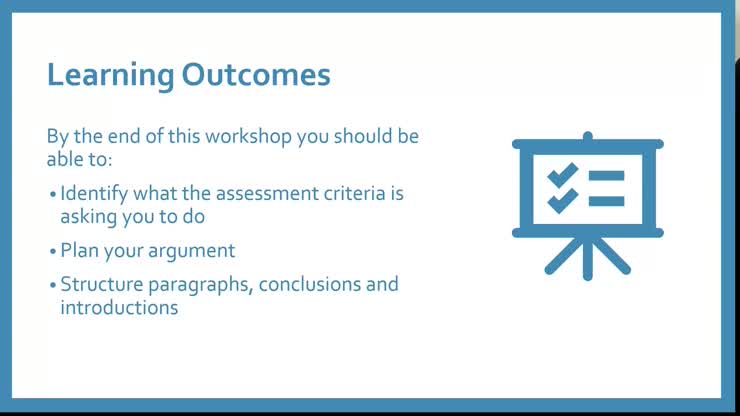 Learning Outcomes

By the end of this workshop you should be able to:

• Identify what the assessment criteria is asking you to do

• Plan your argument

• Structure paragraphs, conclusions and introductions